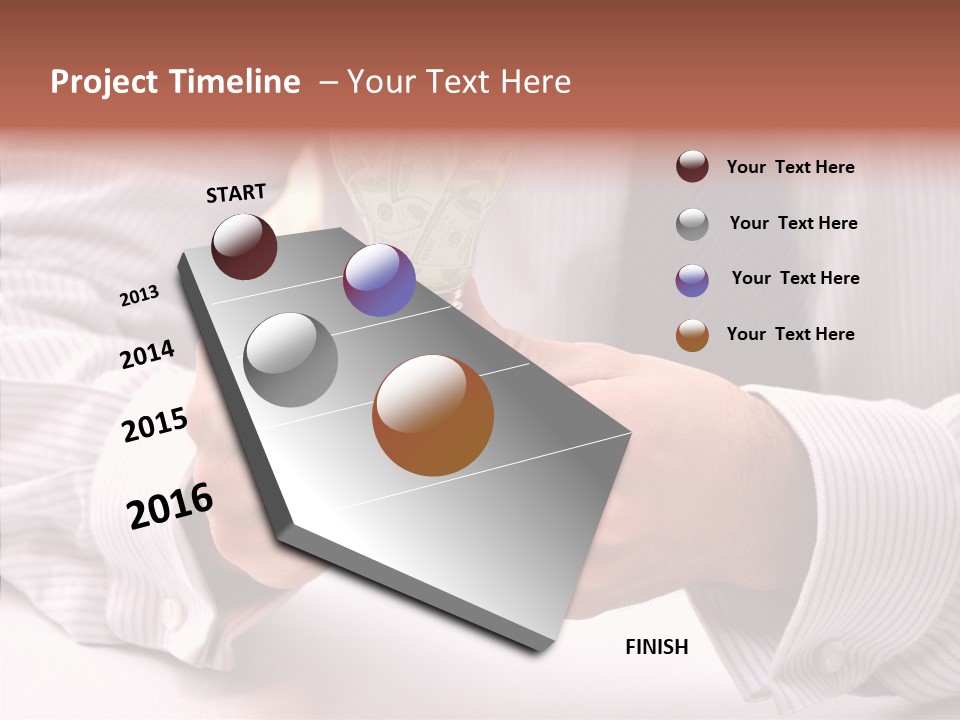 Project Timeline – Your Text Here

START

2013

2014

2015

2016

FINISH

Your Text Here

Your Text Here

Your Text Here

Your Text Here